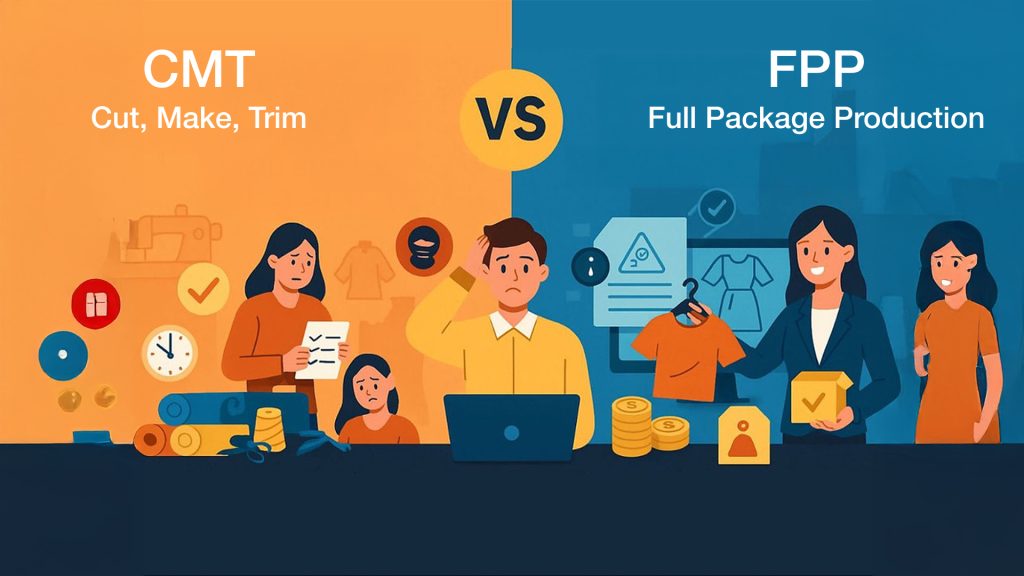 CMT
Cut, Make, Trim

VS

FPP
Full Package Production